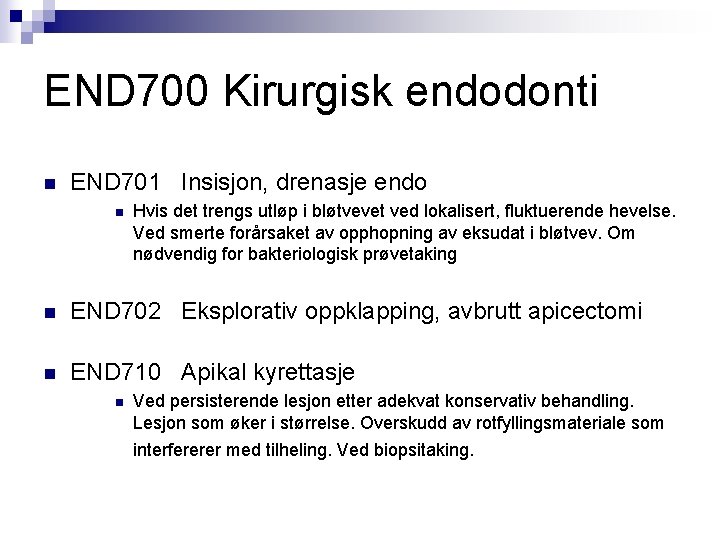 END700 Kirurgisk endodonti

END701 Insisjon, drenasje endo

Hvis det trengs utløp i bløtvevet ved lokalisert, fluktuerende hevelse. Ved smerte forårsaket av opphopning av eksudat i bløtvev. Om nødvendig for bakteriologisk prøvetaking

END702 Eksplorativ oppklapping, avbrutt apicectomi

END710 Apikal kyrettasje

Ved persisterende lesjon etter adekvat konservativ behandling. Lesjon som øker i størrelse. Overskudd av rotfyllingsmateriale som interfererer med tilheling. Ved biopsitaking.